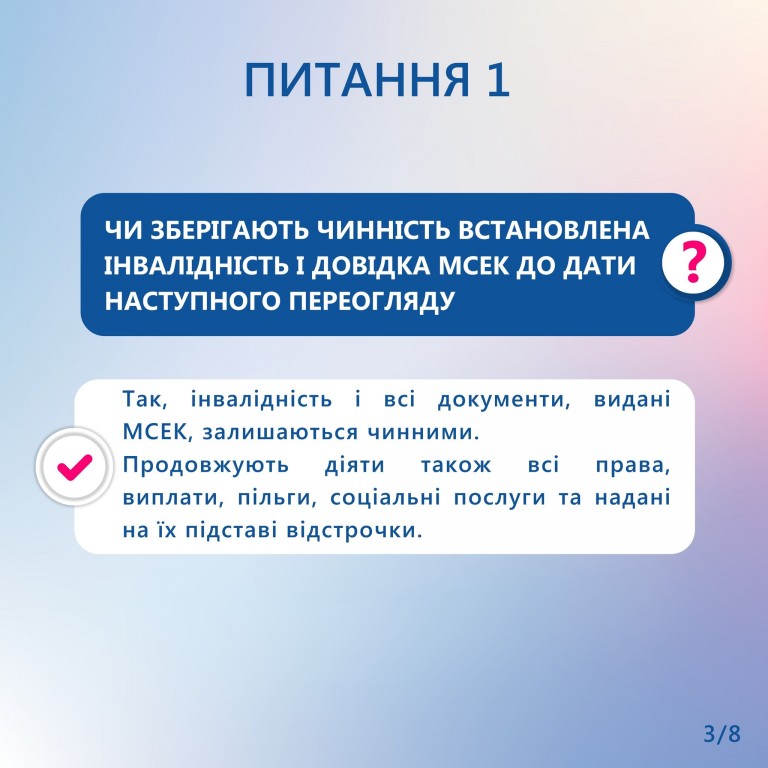 ПИТАННЯ 1

ЧИ ЗБЕРІГАЮТЬ ЧИННІСТЬ ВСТАНОВЛЕНА ІНВАЛІДНІСТЬ І ДОВІДКА МСЕК ДО ДАТИ НАСТУПНОГО ПЕРЕОГЛЯДУ

?

Так, інвалідність і всі документи, видані МСЕК, залишаються чинними.
Продовжують діяти також всі права, виплати, пільги, соціальні послуги та надані на їх підставі відстрочки.

3/8